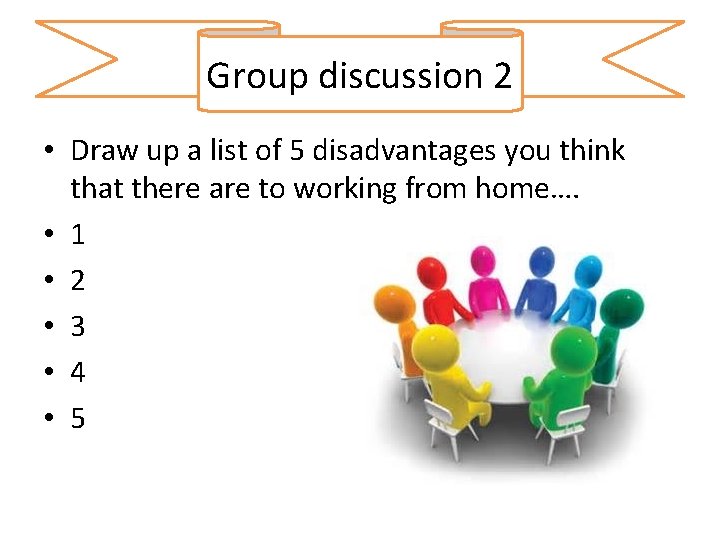 Group discussion 2

• Draw up a list of 5 disadvantages you think that there are to working from home….
• 1
• 2
• 3
• 4
• 5